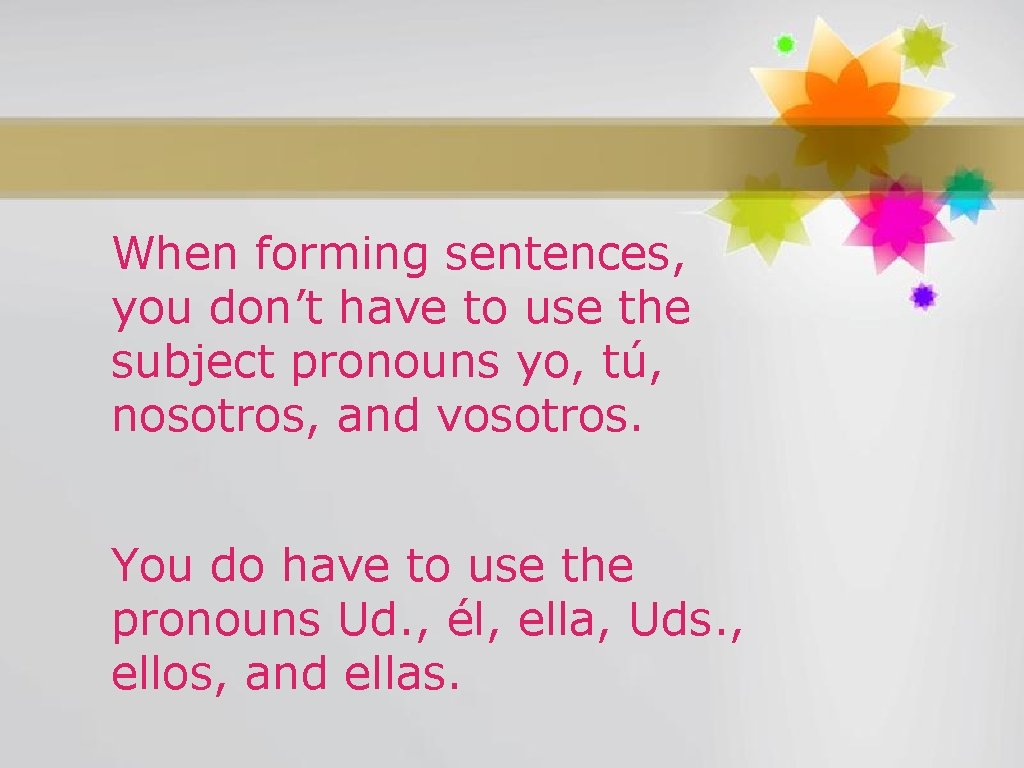 When forming sentences, you don’t have to use the subject pronouns yo, tú, nosotros, and vosotros.

You do have to use the pronouns Ud., él, ella, Uds., ellos, and ellas.